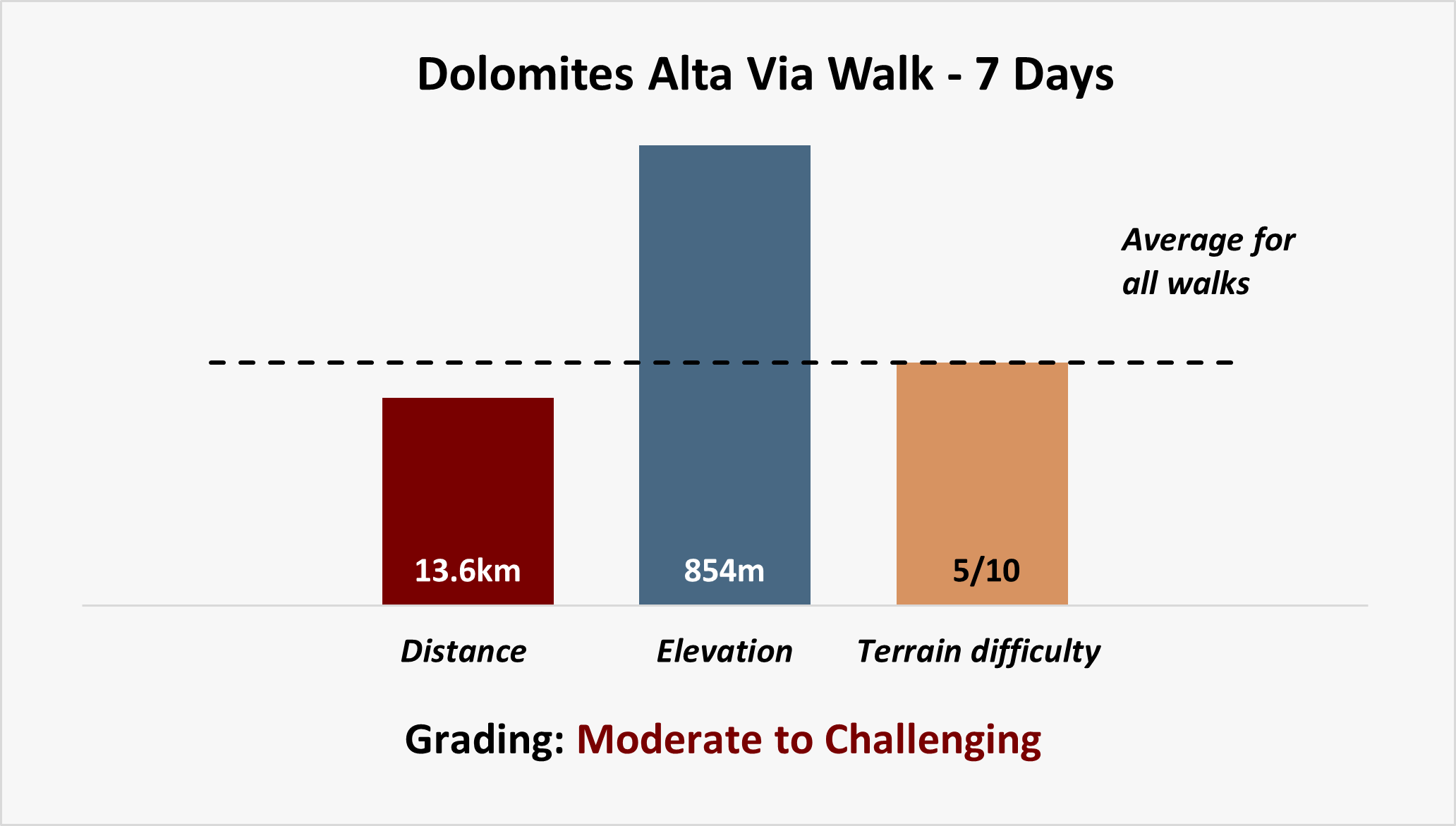 Dolomites Alta Via Walk - 7 Days

Average for all walks

13.6km

854m

5/10

Distance

Elevation

Terrain difficulty

Grading: Moderate to Challenging